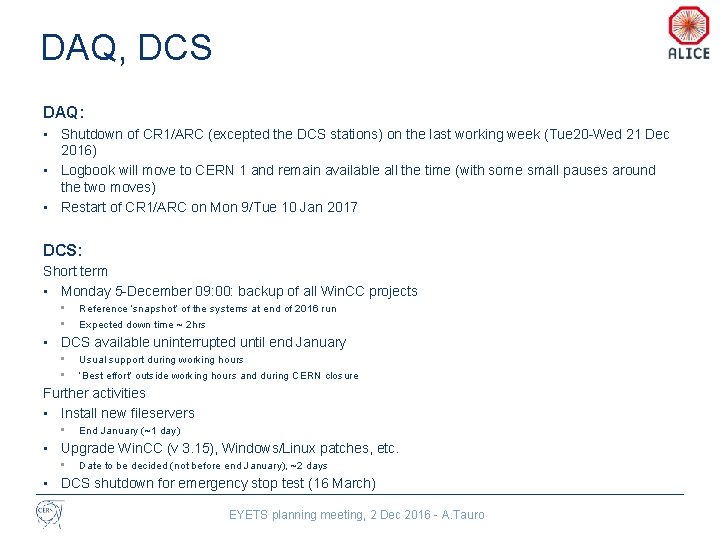 DAQ, DCS

ALICE

DAQ:

▪ Shutdown of CR1/ARC (excepted the DCS stations) on the last working week (Tue20-Wed 21 Dec 2016)
▪ Logbook will move to CERN 1 and remain available all the time (with some small pauses around the two moves)
▪ Restart of CR1/ARC on Mon 9/Tue 10 Jan 2017

DCS:
Short term
▪ Monday 5-December 09:00: backup of all WinCC projects
▪ Reference 'snapshot' of the systems at end of 2016 run
▪ Expected down time ~ 2hrs
▪ DCS available uninterrupted until end January
▪ Usual support during working hours
▪ 'Best effort' outside working hours and during CERN closure
Further activities
▪ Install new fileservers
▪ End January (~1 day)
▪ Upgrade WinCC (v 3.15), Windows/Linux patches, etc.
▪ Date to be decided (not before end January), ~2 days
▪ DCS shutdown for emergency stop test (16 March)

CERN

EYETS planning meeting, 2 Dec 2016 - A.Tauro